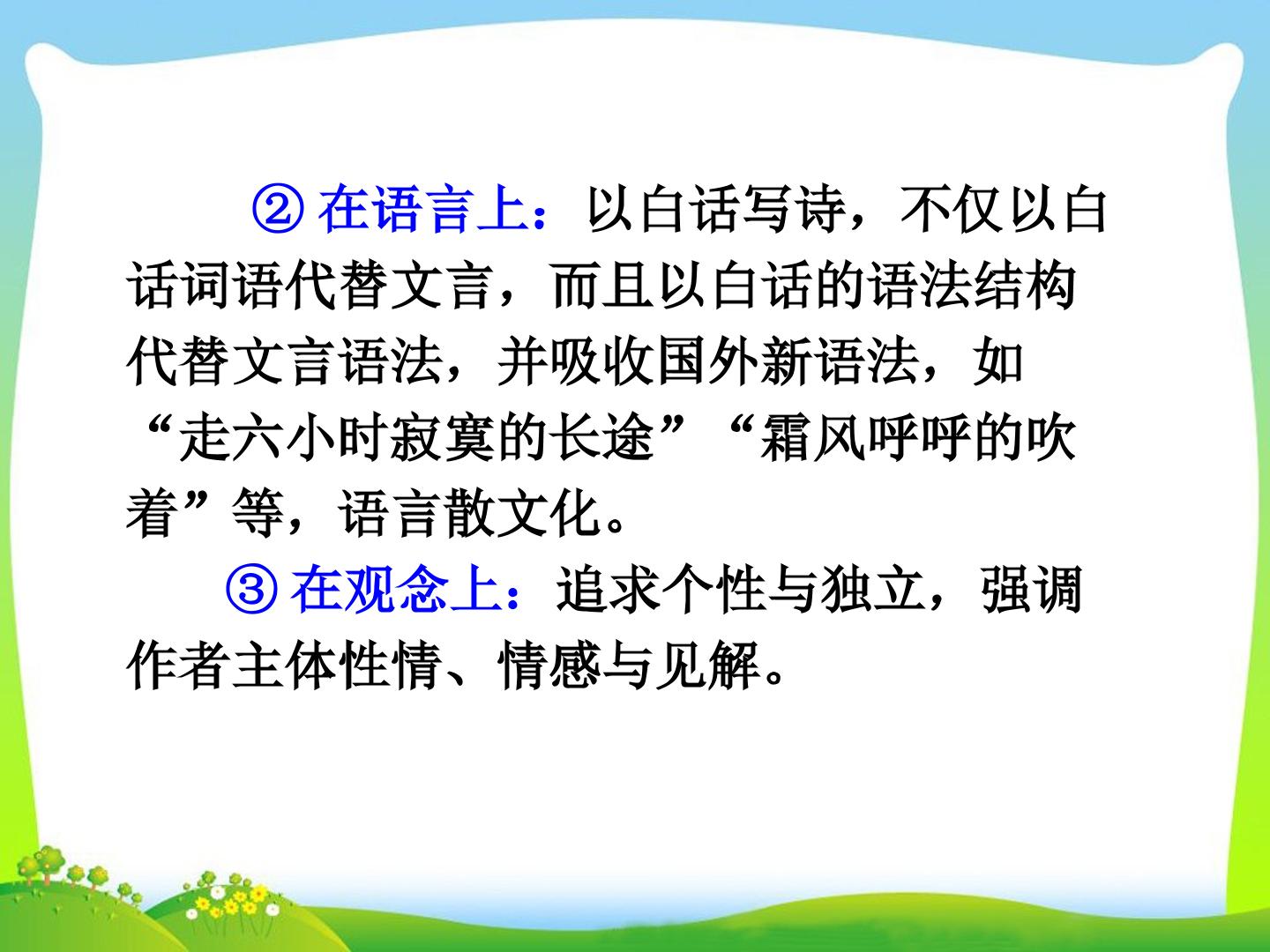 ②在语言上：以白话写诗，不仅以白话词语代替文言，而且以白话的语法结构代替文言语法，并吸收国外新语法，如“走六小时寂寞的长途”“霜风呼呼的吹着”等，语言散文化。

③在观念上：追求个性与独立，强调作者主体性情、情感与见解。